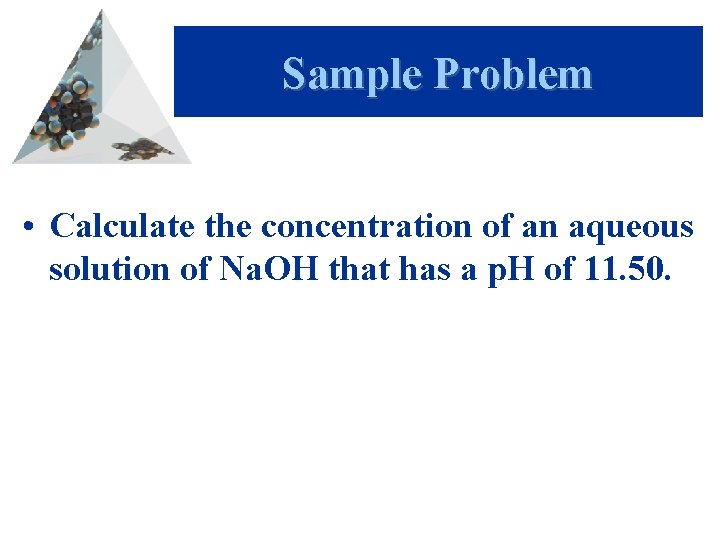 Sample Problem

• Calculate the concentration of an aqueous solution of NaOH that has a pH of 11.50.